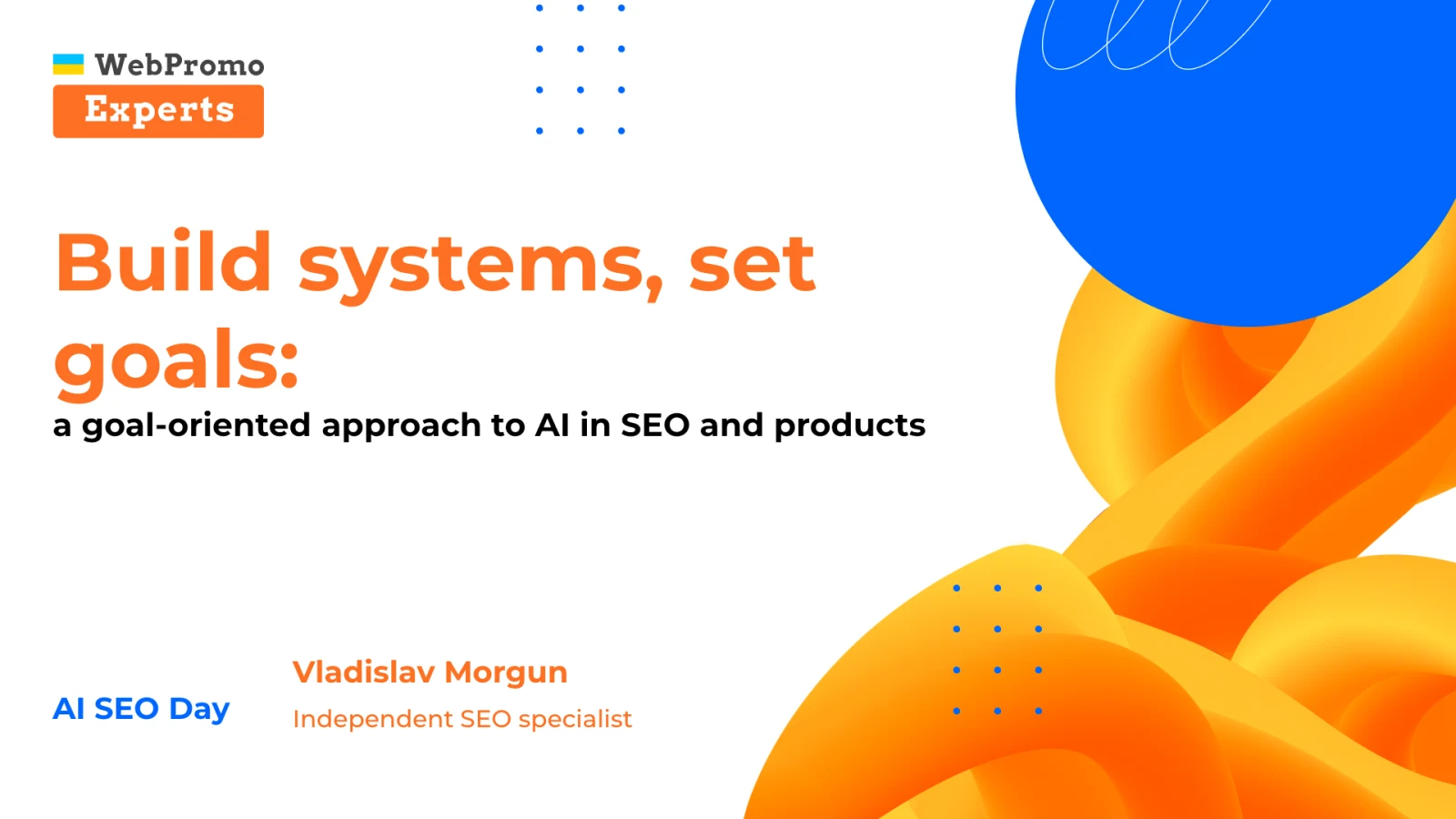 WebPromo
Experts

Build systems, set goals:
a goal-oriented approach to AI in SEO and products

AI SEO Day

Vladislav Morgun
Independent SEO specialist